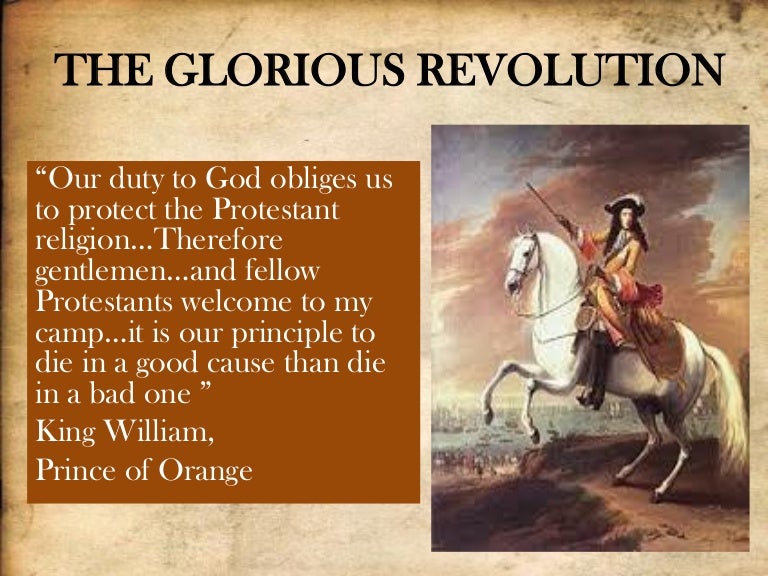 THE GLORIOUS REVOLUTION

“Our duty to God obliges us to protect the Protestant religion…Therefore gentlemen…and fellow Protestants welcome to my camp…it is our principle to die in a good cause than die in a bad one ”
King William,
Prince of Orange